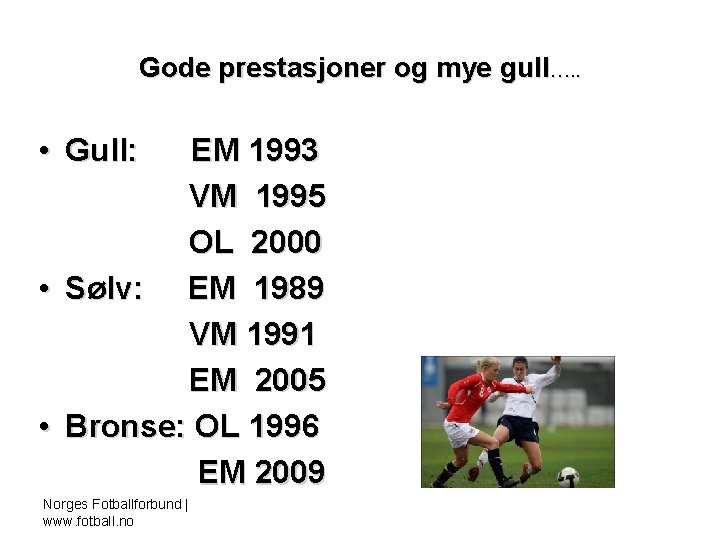 Gode prestasjoner og mye gull…..

• Gull: EM 1993
VM 1995
OL 2000
• Sølv: EM 1989
VM 1991
EM 2005
• Bronse: OL 1996
EM 2009

Norges Fotballforbund | www.fotball.no